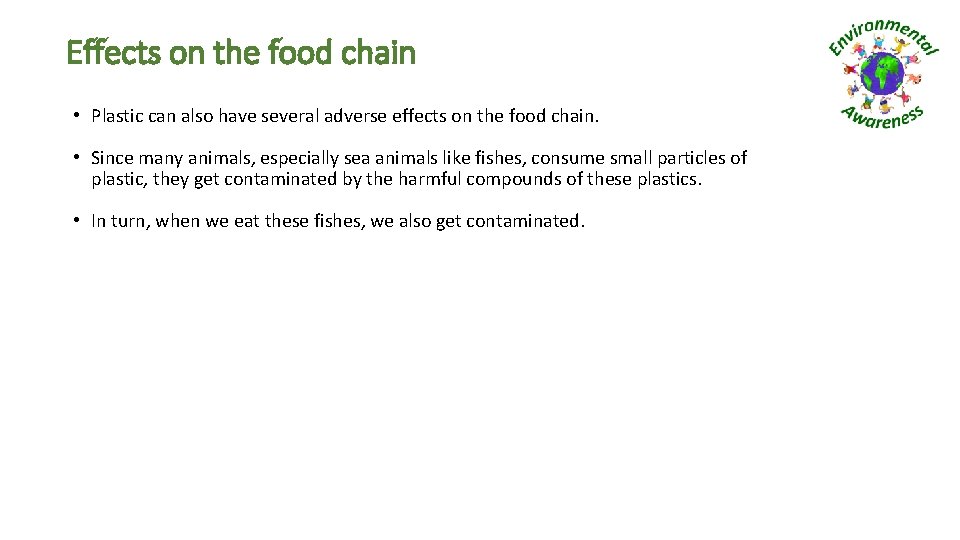 Effects on the food chain

Environmental Awareness

• Plastic can also have several adverse effects on the food chain.

• Since many animals, especially sea animals like fishes, consume small particles of plastic, they get contaminated by the harmful compounds of these plastics.

• In turn, when we eat these fishes, we also get contaminated.